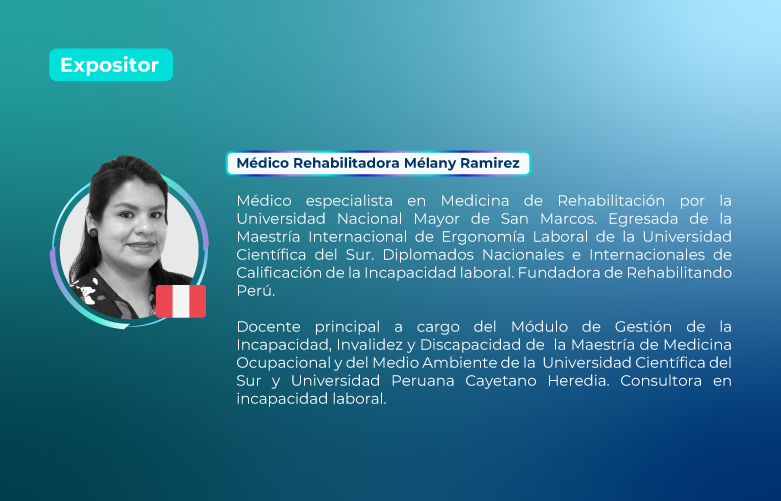 Expositor

Médico Rehabilitadora Mélany Ramirez

Médico especialista en Medicina de Rehabilitación por la Universidad Nacional Mayor de San Marcos. Egresada de la Maestría Internacional de Ergonomía Laboral de la Universidad Científica del Sur. Diplomados Nacionales e Internacionales de Calificación de la Incapacidad laboral. Fundadora de Rehabilitando Perú.

Docente principal a cargo del Módulo de Gestión de la Incapacidad, Invalidez y Discapacidad de la Maestría de Medicina Ocupacional y del Medio Ambiente de la Universidad Científica del Sur y Universidad Peruana Cayetano Heredia. Consultora en incapacidad laboral.